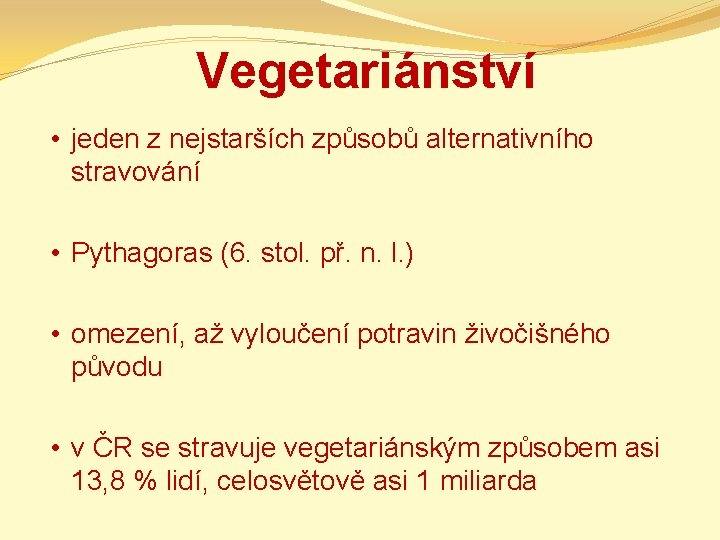 Vegetariánství

• jeden z nejstarších způsobů alternativního stravování

• Pythagoras (6. stol. př. n. l.)

• omezení, až vyloučení potravin živočišného původu

• v ČR se stravuje vegetariánským způsobem asi 13,8 % lidí, celosvětově asi 1 miliarda